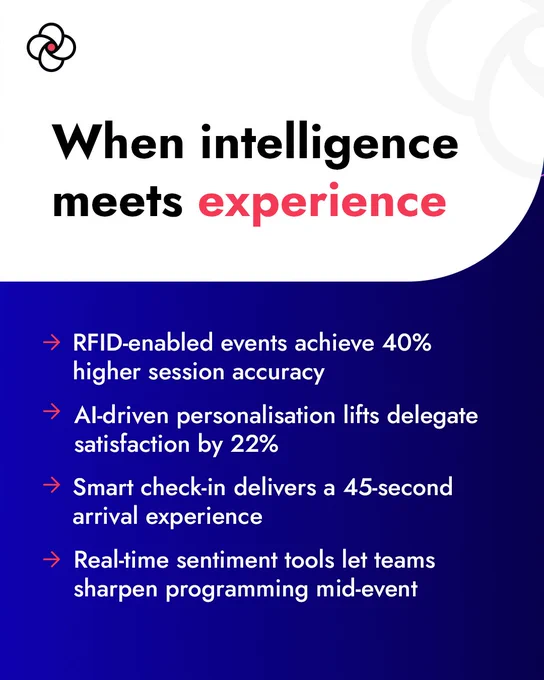 When intelligence meets experience

→ RFID-enabled events achieve 40% higher session accuracy

→ AI-driven personalisation lifts delegate satisfaction by 22%

→ Smart check-in delivers a 45-second arrival experience

→ Real-time sentiment tools let teams sharpen programming mid-event